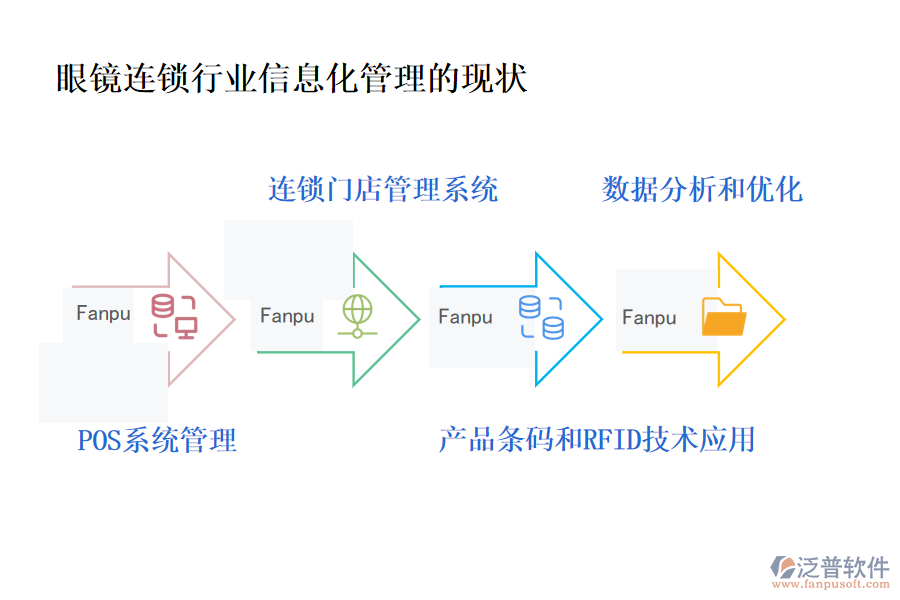 眼镜连锁行业信息化管理的现状

连锁门店管理系统

数据分析和优化

Fanpu

Fanpu

Fanpu

Fanpu

POS系统管理

产品条码和RFID技术应用

泛普软件
www.fanpusoft.com